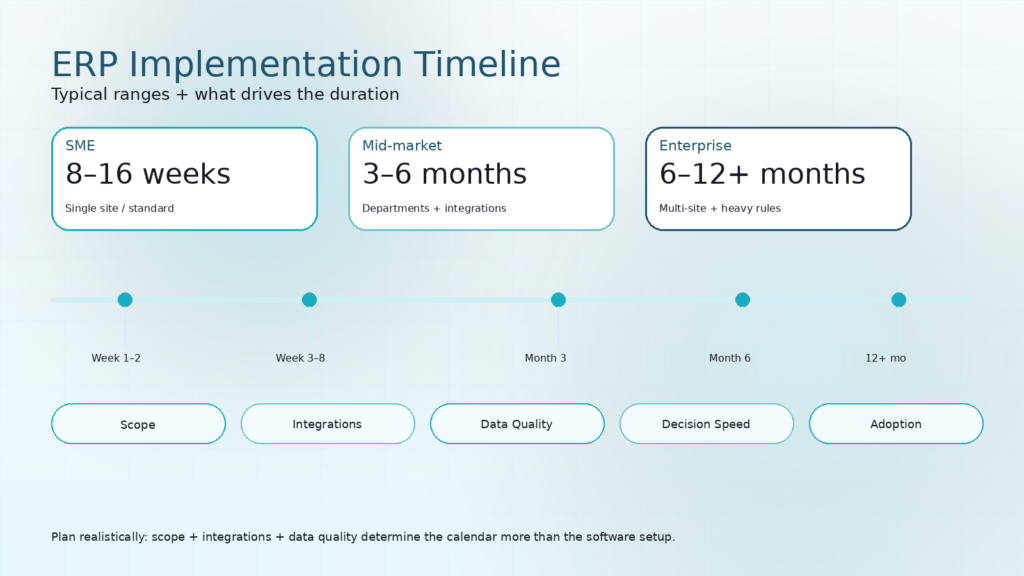 ERP Implementation Timeline
Typical ranges + what drives the duration

SME
8–16 weeks
Single site / standard

Mid-market
3–6 months
Departments + integrations

Enterprise
6–12+ months
Multi-site + heavy rules

Week 1–2
Week 3–8
Month 3
Month 6
12+ mo

Scope
Integrations
Data Quality
Decision Speed
Adoption

Plan realistically: scope + integrations + data quality determine the calendar more than the software setup.